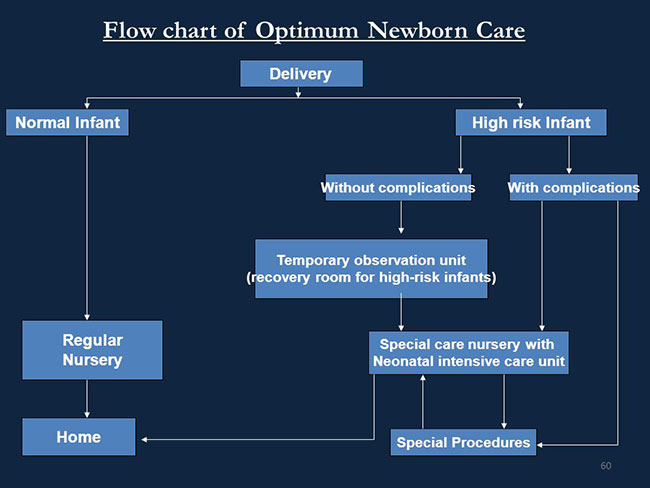 Flow chart of Optimum Newborn Care

Delivery

Normal Infant

High risk Infant

Without complications

With complications

Temporary observation unit (recovery room for high-risk infants)

Regular Nursery

Special care nursery with Neonatal intensive care unit

Home

Special Procedures

60